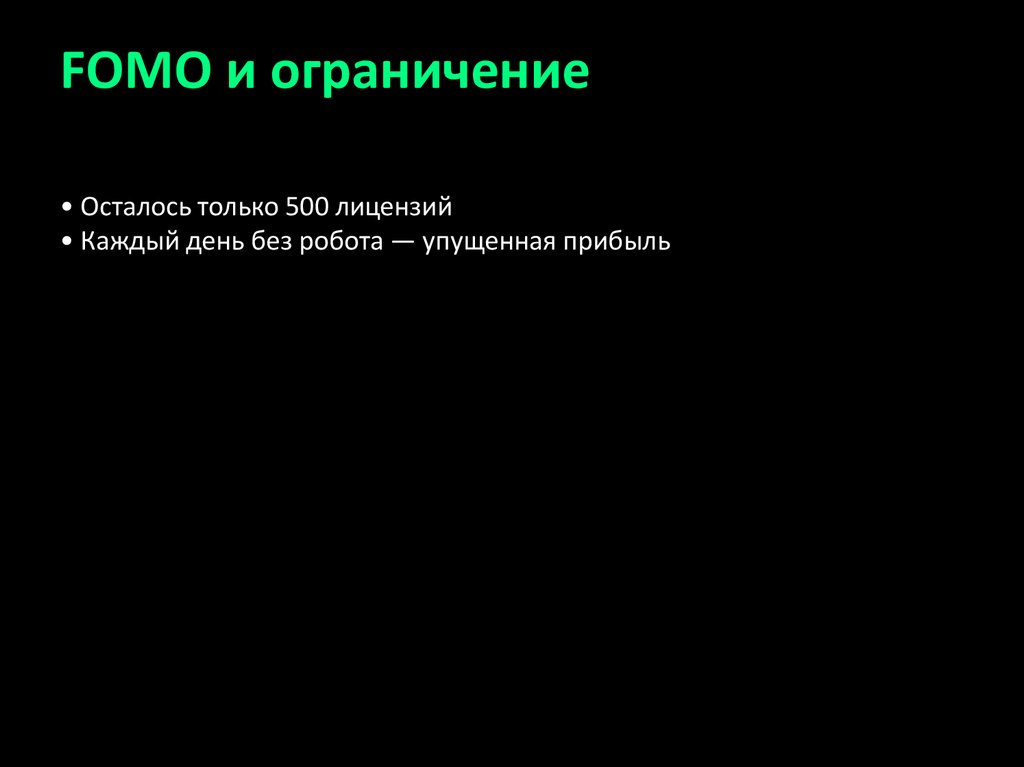 FOMO и ограничение

• Осталось только 500 лицензий
• Каждый день без робота — упущенная прибыль